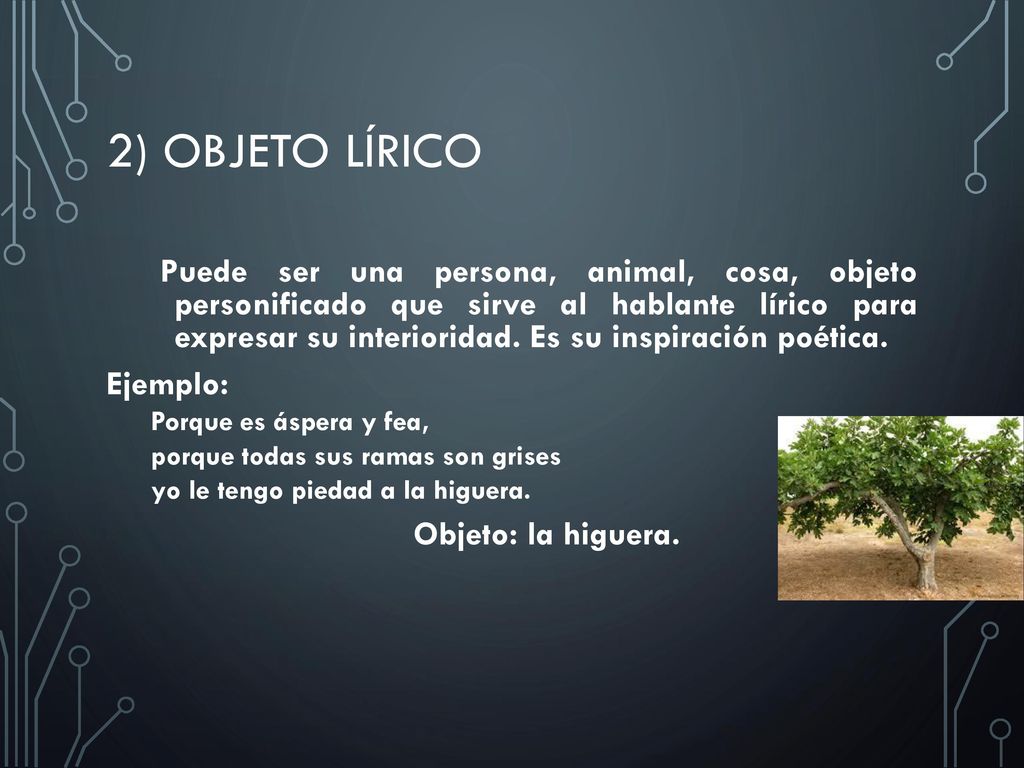 2) OBJETO LÍRICO

Puede ser una persona, animal, cosa, objeto personificado que sirve al hablante lírico para expresar su interioridad. Es su inspiración poética.

Ejemplo:

Porque es áspera y fea,
porque todas sus ramas son grises
yo le tengo piedad a la higuera.

Objeto: la higuera.